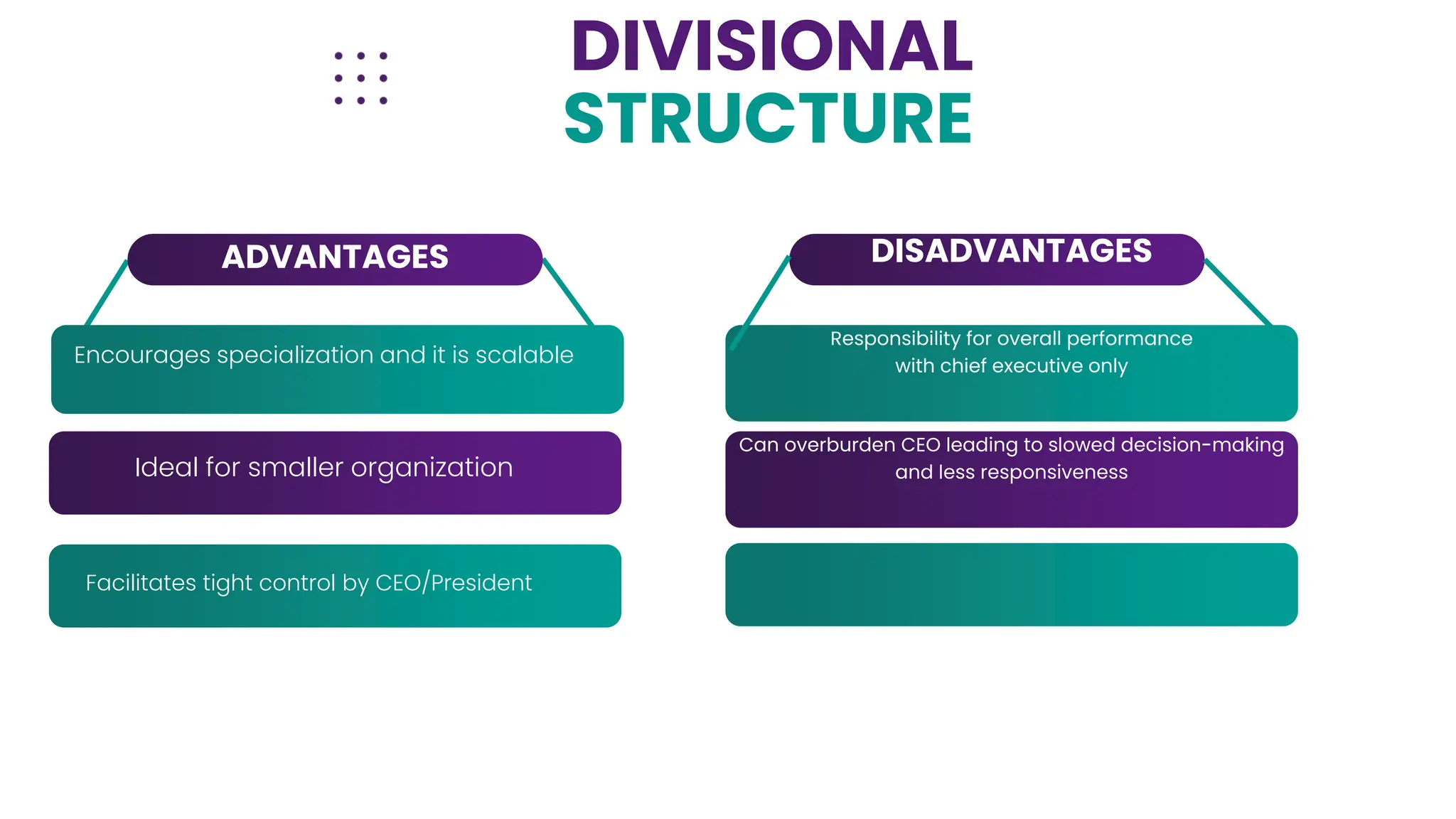 DIVISIONAL STRUCTURE

ADVANTAGES

Encourages specialization and it is scalable

Ideal for smaller organization

Facilitates tight control by CEO/President

DISADVANTAGES

Responsibility for overall performance with chief executive only

Can overburden CEO leading to slowed decision-making and less responsiveness